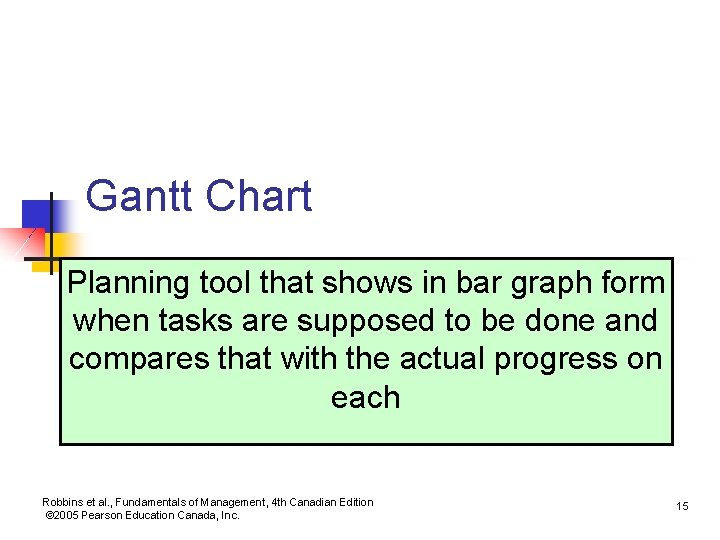 Gantt Chart

Planning tool that shows in bar graph form when tasks are supposed to be done and compares that with the actual progress on each

Robbins et al., Fundamentals of Management, 4th Canadian Edition
©2005 Pearson Education Canada, Inc.

15